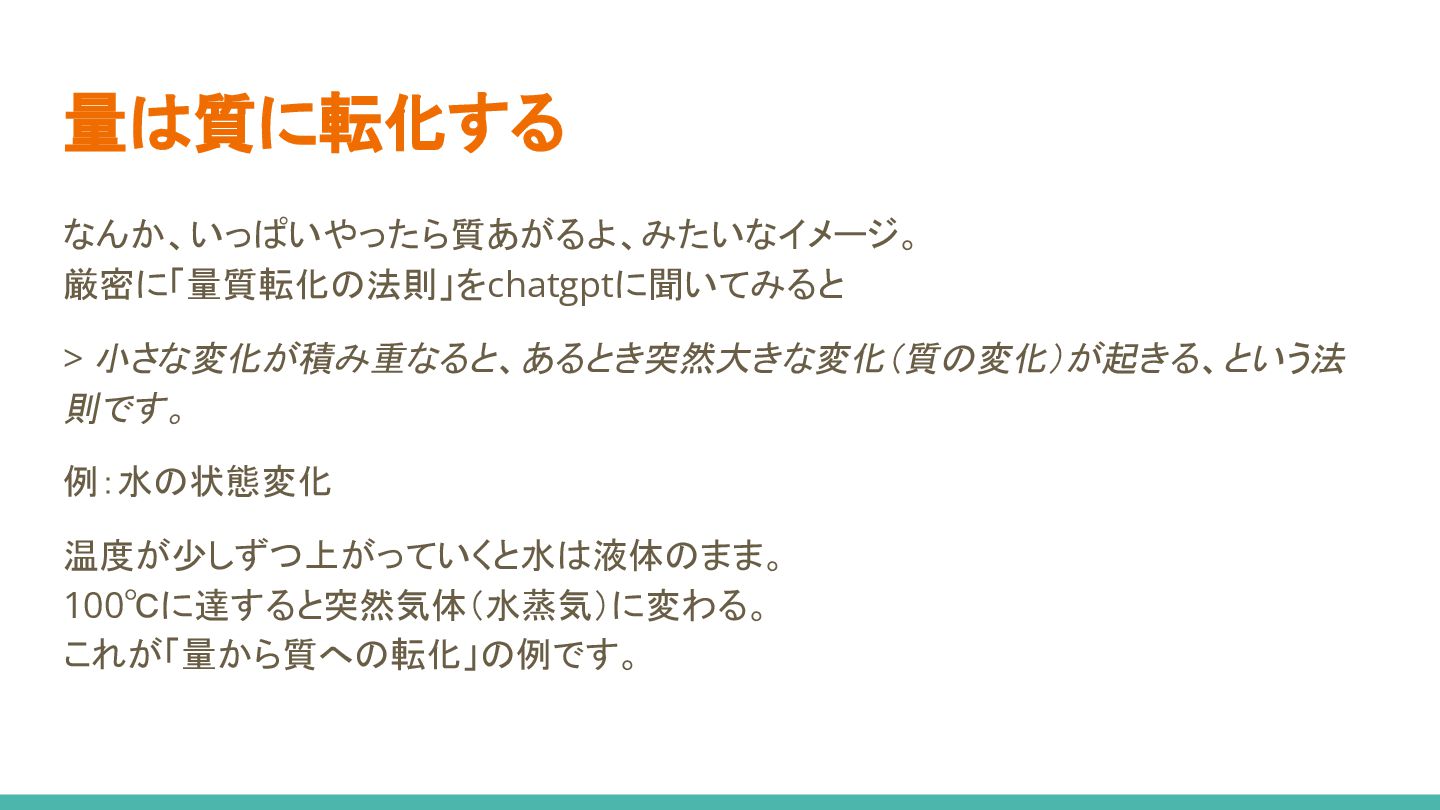 量は質に転化する

なんか、いっぱいやったら質あがるよ、みたいなイメージ。
厳密に「量質転化の法則」をchatgptに聞いてみると

> 小さな変化が積み重なると、あるとき突然大きな変化（質の変化）が起きる、という法則です。

例：水の状態変化

温度が少しずつ上がっていくと水は液体のまま。
100℃に達すると突然気体（水蒸気）に変わる。
これが「量から質への転化」の例です。